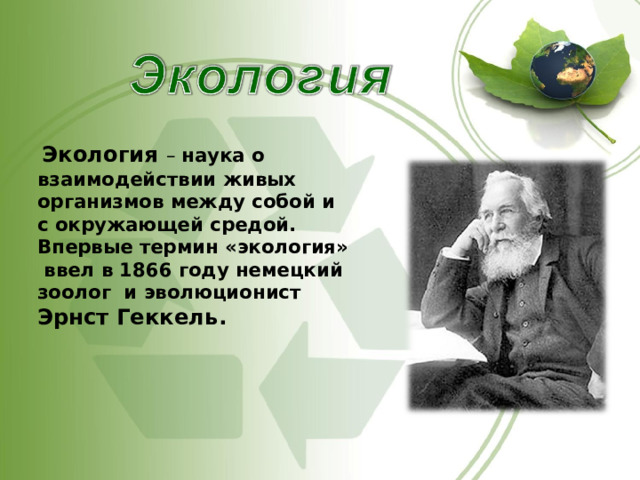 Экология

Экология – наука о взаимодействии живых организмов между собой и с окружающей средой. Впервые термин «экология» ввел в 1866 году немецкий зоолог и эволюционист Эрнст Геккель.